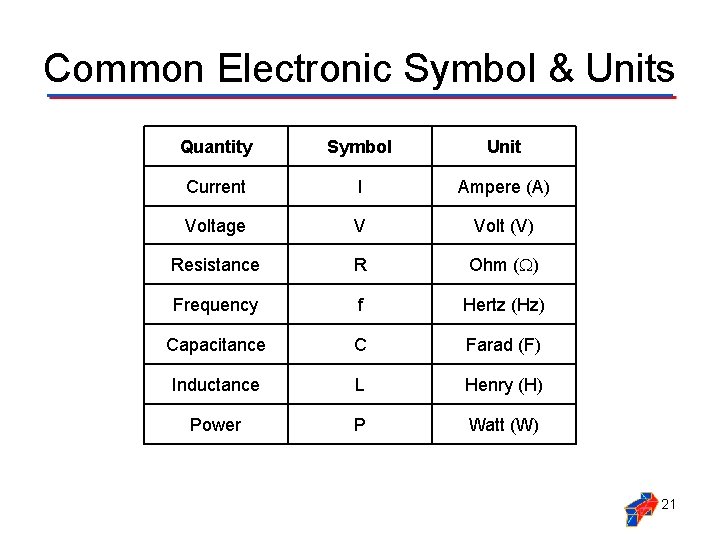 Common Electronic Symbol & Units

| Quantity | Symbol | Unit |
|---|---|---|
| Current | I | Ampere (A) |
| Voltage | V | Volt (V) |
| Resistance | R | Ohm ($\Omega$) |
| Frequency | f | Hertz (Hz) |
| Capacitance | C | Farad (F) |
| Inductance | L | Henry (H) |
| Power | P | Watt (W) |

21